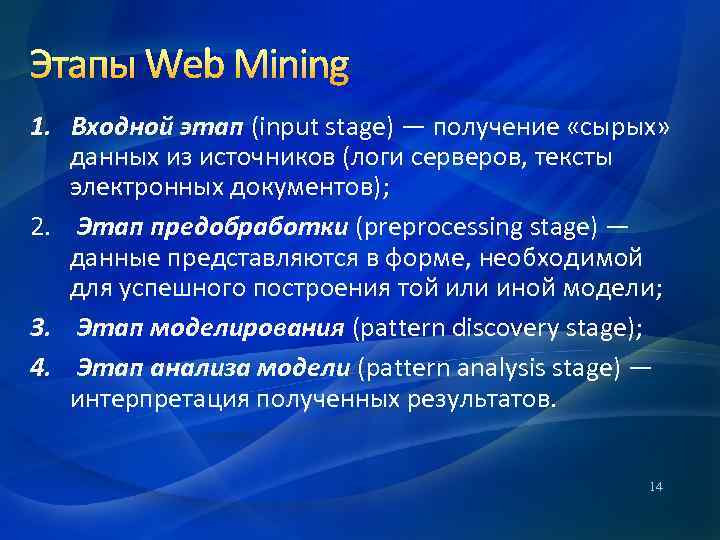 Этапы Web Mining

1. Входной этап (input stage) — получение «сырых» данных из источников (логи серверов, тексты электронных документов);

2. Этап предобработки (preprocessing stage) — данные представляются в форме, необходимой для успешного построения той или иной модели;

3. Этап моделирования (pattern discovery stage);

4. Этап анализа модели (pattern analysis stage) — интерпретация полученных результатов.

14